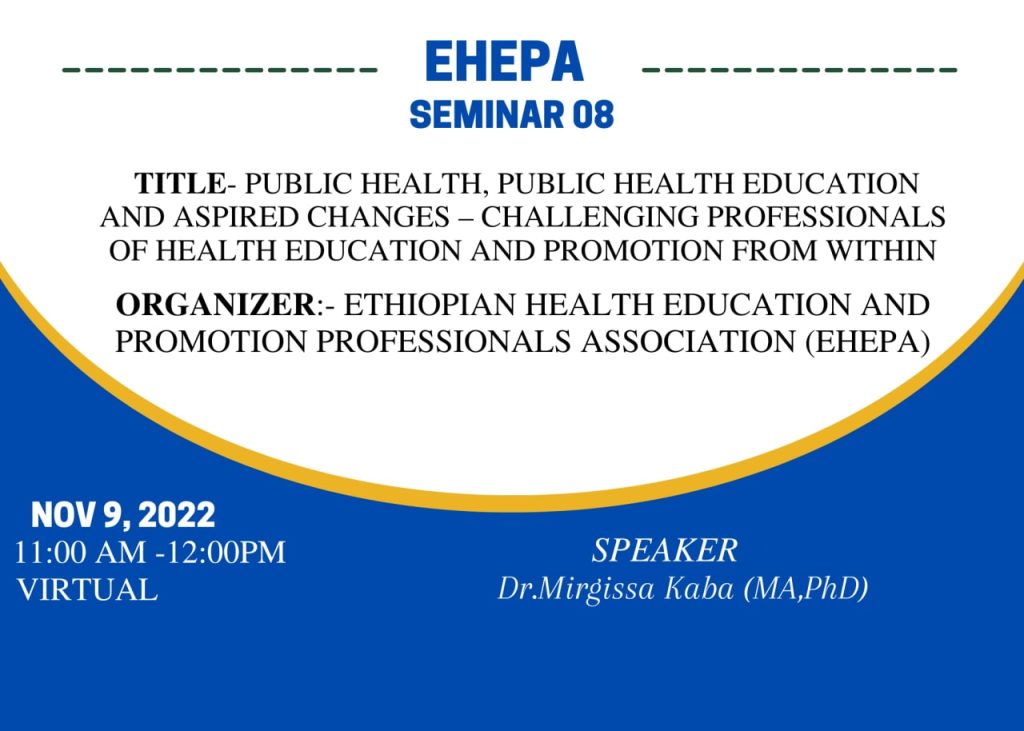 EHEPA
SEMINAR 08

TITLE- PUBLIC HEALTH, PUBLIC HEALTH EDUCATION AND ASPIRED CHANGES – CHALLENGING PROFESSIONALS OF HEALTH EDUCATION AND PROMOTION FROM WITHIN

ORGANIZER:- ETHIOPIAN HEALTH EDUCATION AND PROMOTION PROFESSIONALS ASSOCIATION (EHEPA)

NOV 9, 2022
11:00 AM -12:00PM
VIRTUAL

SPEAKER
Dr.Mirgissa Kaba (MA,PhD)